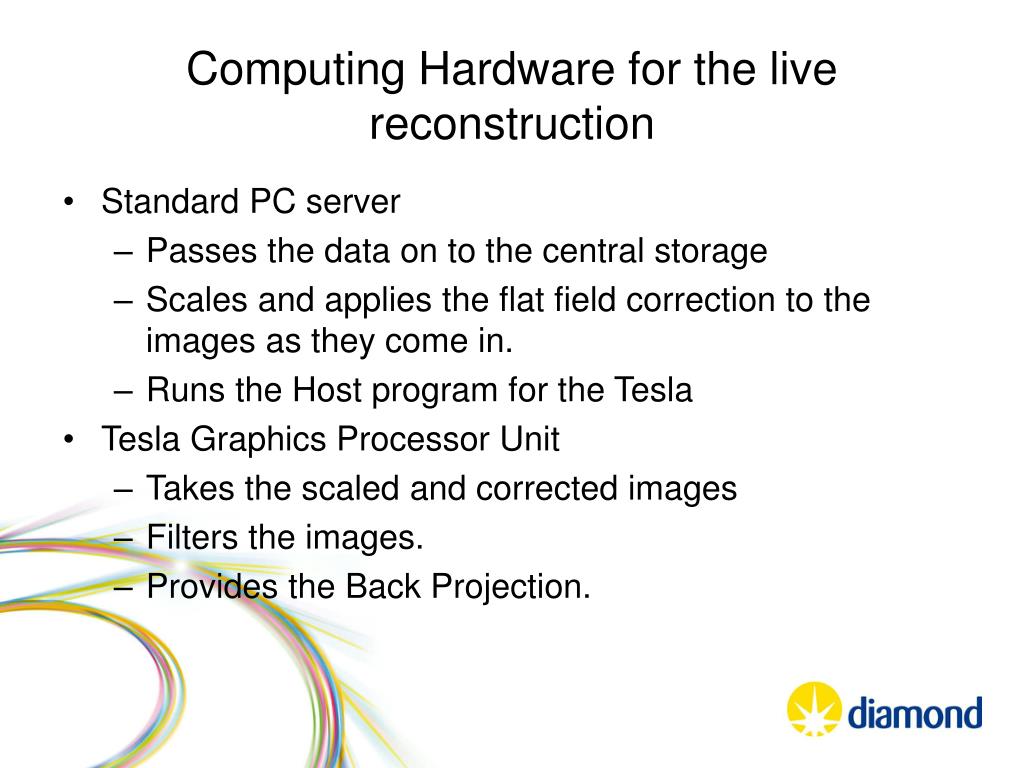 Computing Hardware for the live reconstruction

• Standard PC server
– Passes the data on to the central storage
– Scales and applies the flat field correction to the images as they come in.
– Runs the Host program for the Tesla
• Tesla Graphics Processor Unit
– Takes the scaled and corrected images
– Filters the images.
– Provides the Back Projection.

diamond